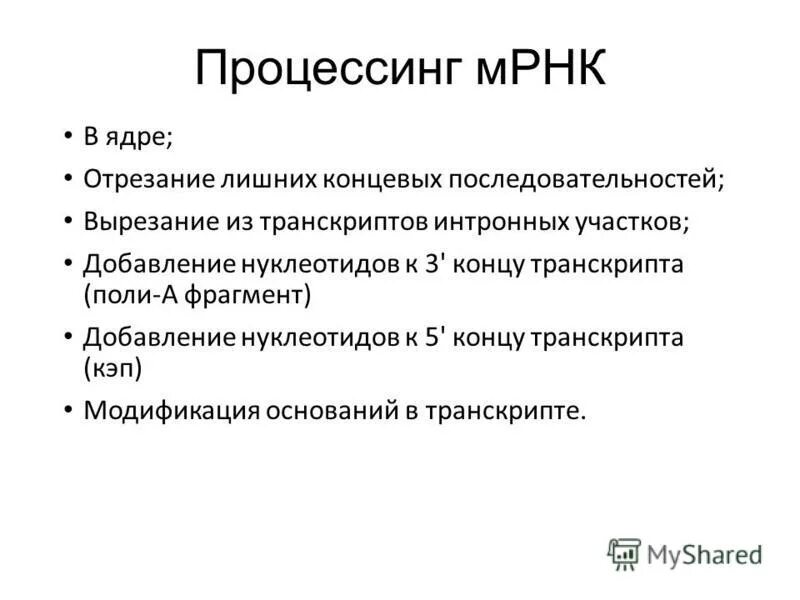 Процессинг мРНК

• В ядре;
• Отрезание лишних концевых последовательностей;
• Вырезание из транскриптов интронных участков;
• Добавление нуклеотидов к 3' концу транскрипта (поли-А фрагмент)
• Добавление нуклеотидов к 5' концу транскрипта (кэп)
• Модификация оснований в транскрипте.

MyShared